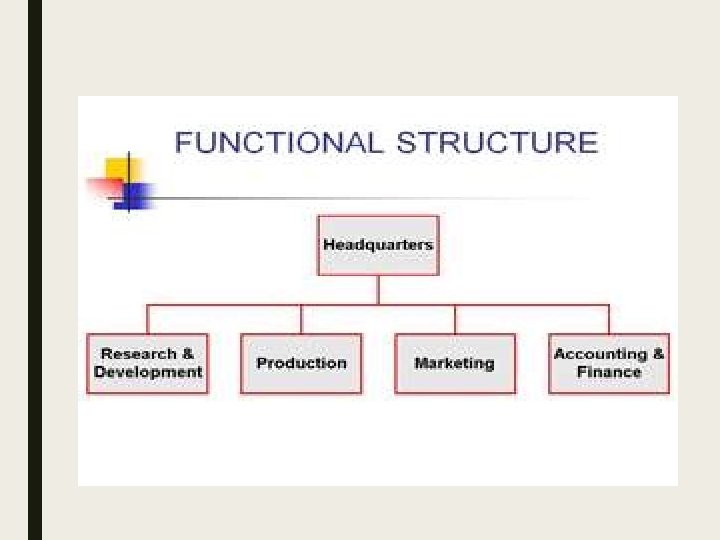 FUNCTIONAL STRUCTURE

Headquarters

Research & Development

Production

Marketing

Accounting & Finance